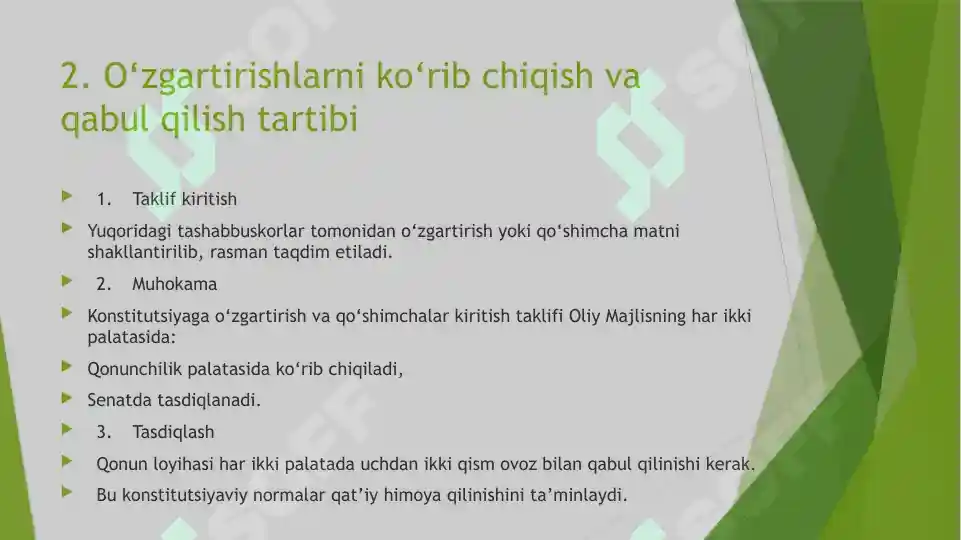 2. O‘zgartirishlarni ko‘rib chiqish va qabul qilish tartibi

1. Taklif kiritish

Yuqoridagi tashabbuskorlar tomonidan o‘zgartirish yoki qo‘shimcha matni shakllantirilib, rasman taqdim etiladi.

2. Muhokama

Konstitutsiyaga o‘zgartirish va qo‘shimchalar kiritish taklifi Oliy Majlisning har ikki palatasida:

Qonunchilik palatasida ko‘rib chiqiladi,

Senatda tasdiqlanadi.

3. Tasdiqlash

Qonun loyihasi har ikki palatada uchdan ikki qism ovoz bilan qabul qilinishi kerak.

Bu konstitutsiyaviy normalar qat’iy himoya qilinishini ta’minlaydi.